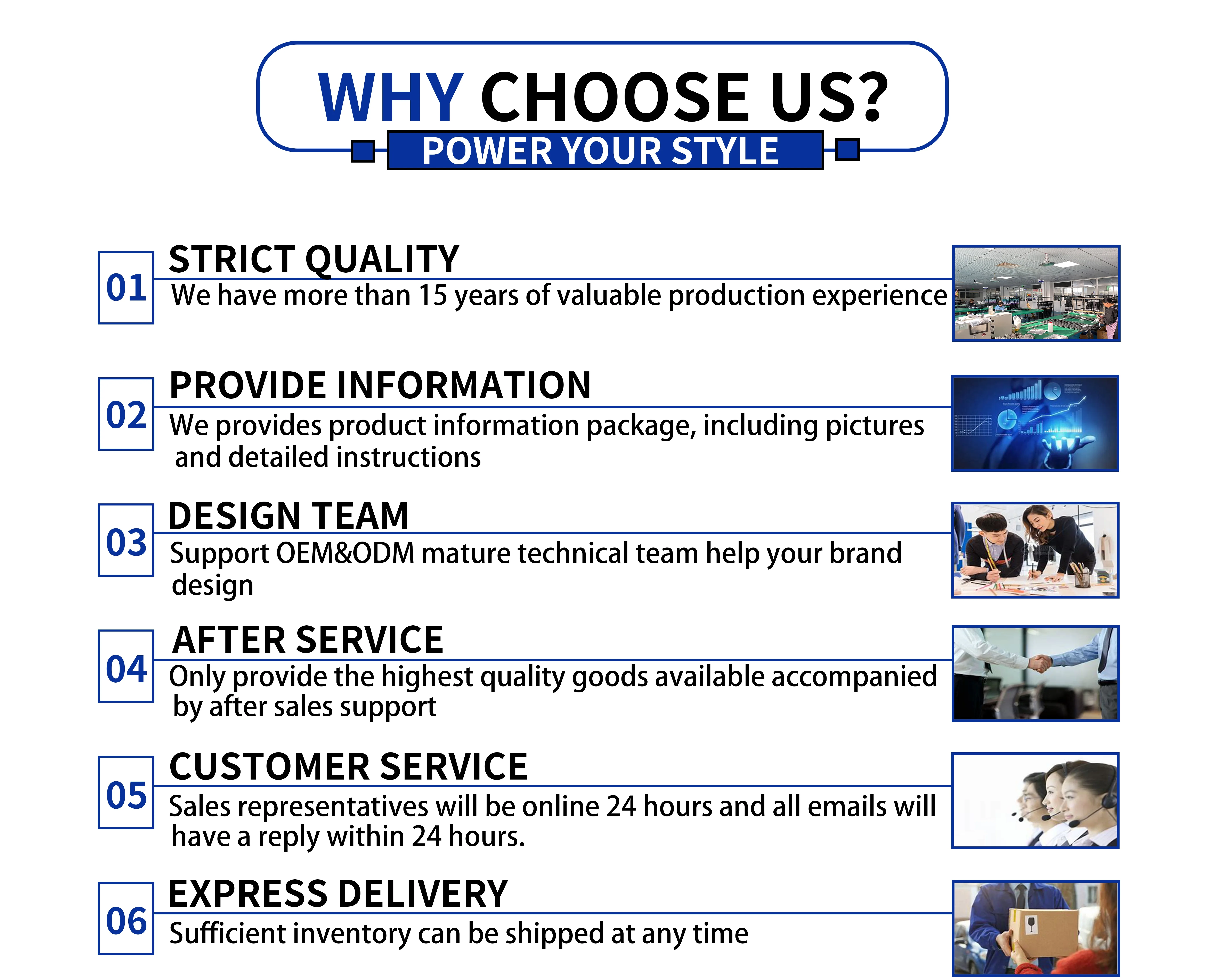 WHY CHOOSE US?
POWER YOUR STYLE

01
STRICT QUALITY
We have more than 15 years of valuable production experience

02
PROVIDE INFORMATION
We provides product information package, including pictures and detailed instructions

03
DESIGN TEAM
Support OEM&ODM mature technical team help your brand design

04
AFTER SERVICE
Only provide the highest quality goods available accompanied by after sales support

05
CUSTOMER SERVICE
Sales representatives will be online 24 hours and all emails will have a reply within 24 hours.

06
EXPRESS DELIVERY
Sufficient inventory can be shipped at any time